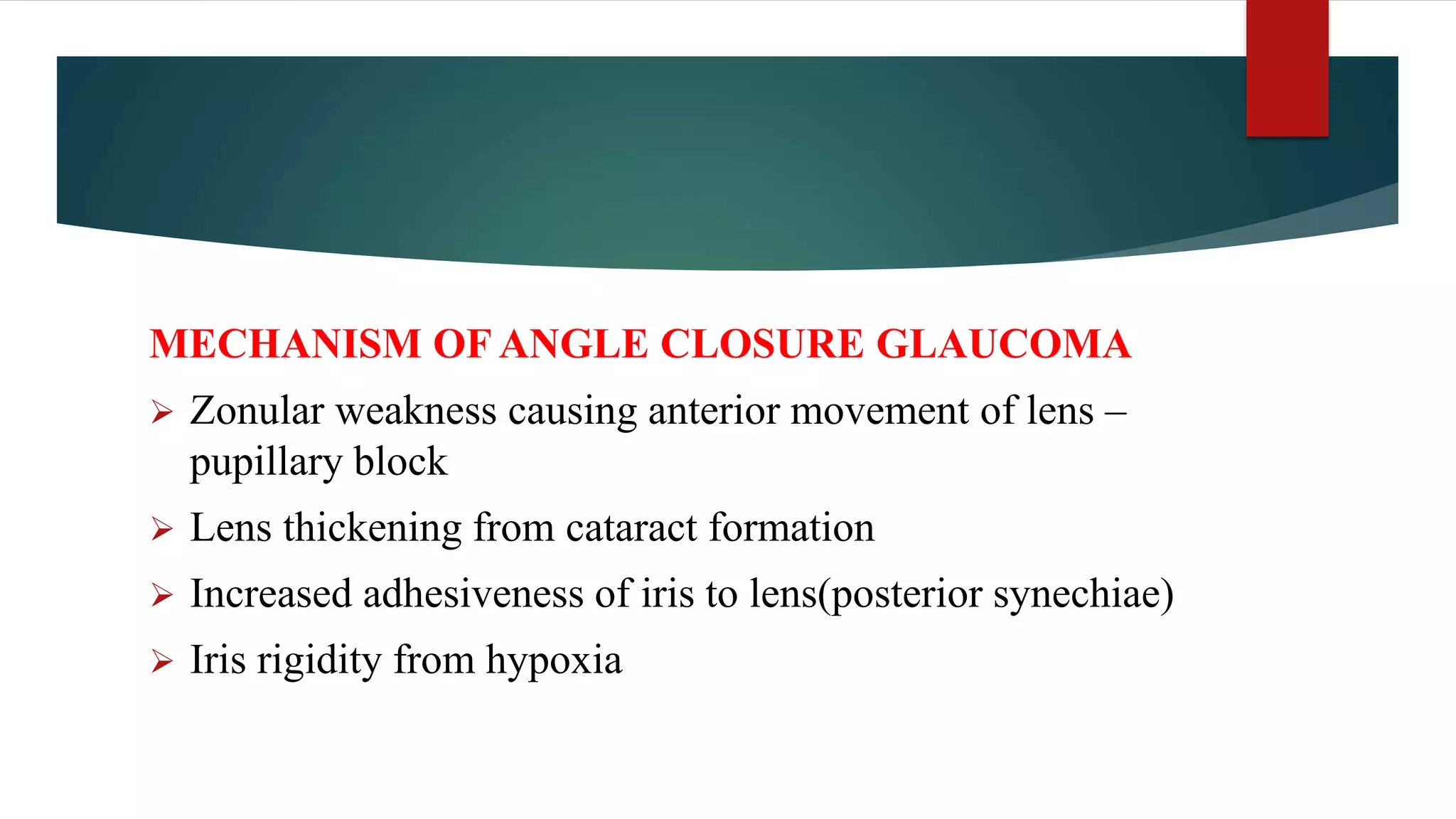 MECHANISM OF ANGLE CLOSURE GLAUCOMA

➢ Zonular weakness causing anterior movement of lens – pupillary block

➢ Lens thickening from cataract formation

➢ Increased adhesiveness of iris to lens(posterior synechiae)

➢ Iris rigidity from hypoxia